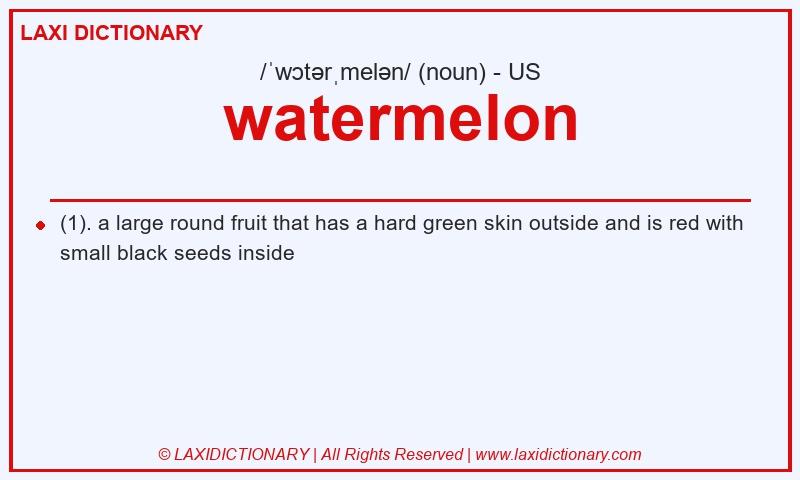 LAXI DICTIONARY

/ˈwɔtərˌmelən/ (noun) - US

watermelon

(1). a large round fruit that has a hard green skin outside and is red with small black seeds inside

© LAXIDICTIONARY | All Rights Reserved | www.laxidictionary.com